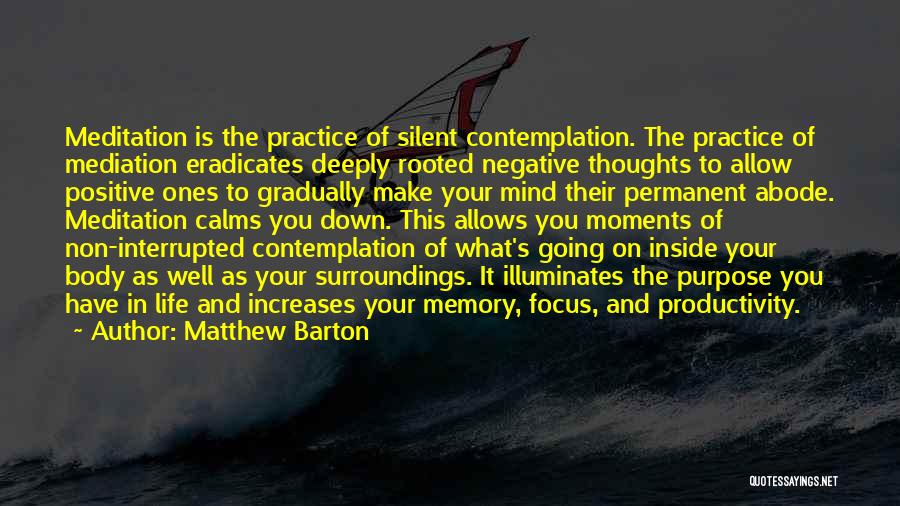 Meditation is the practice of silent contemplation. The practice of mediation eradicates deeply rooted negative thoughts to allow positive ones to gradually make your mind their permanent abode. Meditation calms you down. This allows you moments of non-interrupted contemplation of what's going on inside your body as well as your surroundings. It illuminates the purpose you have in life and increases your memory, focus, and productivity.
~ Author: Matthew Barton

QUOTESSAYINGS.NET